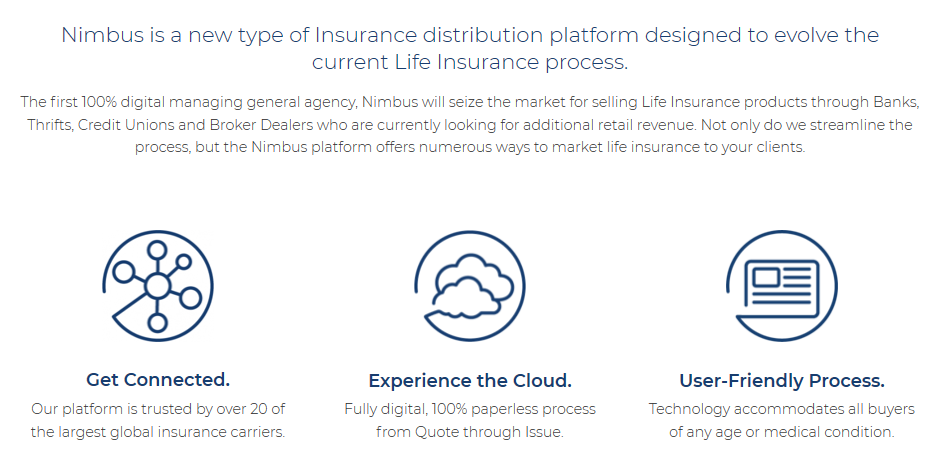 Nimbus is a new type of Insurance distribution platform designed to evolve the current Life Insurance process.

The first 100% digital managing general agency, Nimbus will seize the market for selling Life Insurance products through Banks, Thrifts, Credit Unions and Broker Dealers who are currently looking for additional retail revenue. Not only do we streamline the process, but the Nimbus platform offers numerous ways to market life insurance to your clients.

Get Connected.

Our platform is trusted by over 20 of the largest global insurance carriers.

Experience the Cloud.

Fully digital, 100% paperless process from Quote through Issue.

User-Friendly Process.

Technology accommodates all buyers of any age or medical condition.